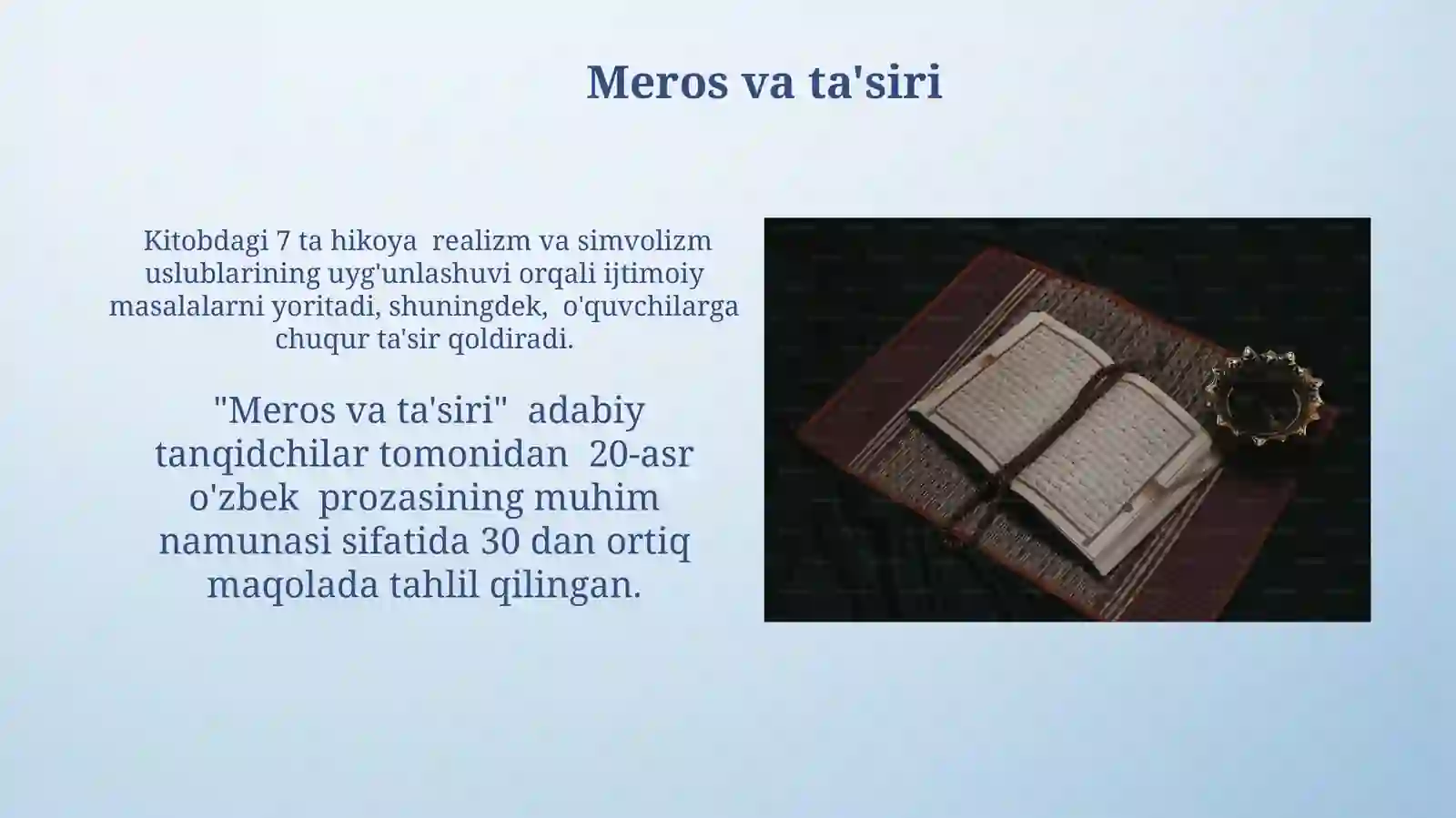 Meros va ta'siri

Kitobdagi 7 ta hikoya realizm va simvolizm uslublarining uyg'unlashuvi orqali ijtimoiy masalalarni yoritadi, shuningdek, o'quvchilarga chuqur ta'sir qoldiradi.

"Meros va ta'siri" adabiy tanqidchilar tomonidan 20-asr o'zbek prozasining muhim namunasi sifatida 30 dan ortiq maqolada tahlil qilingan.